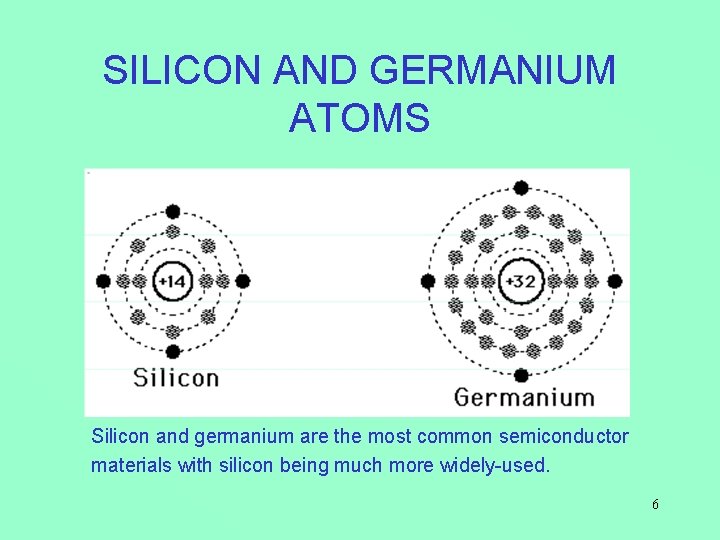 SILICON AND GERMANIUM ATOMS

+14

Silicon

+32

Germanium

Silicon and germanium are the most common semiconductor materials with silicon being much more widely-used.

6